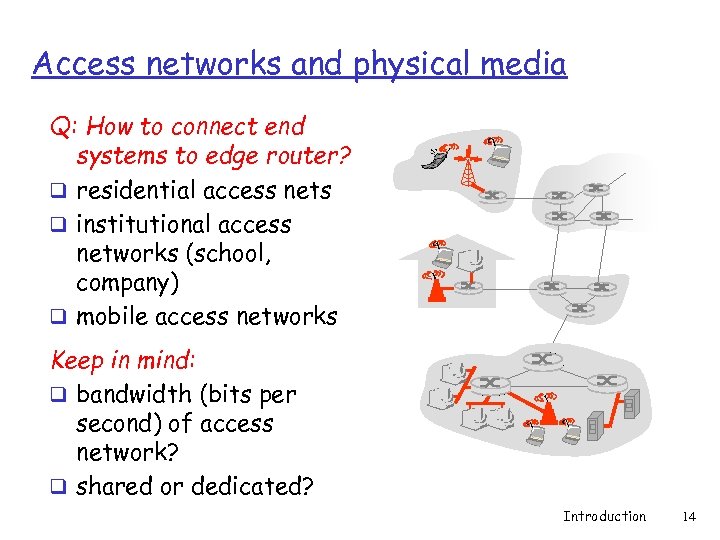 Access networks and physical media

Q: How to connect end systems to edge router?

❑ residential access nets
❑ institutional access networks (school, company)
❑ mobile access networks

Keep in mind:
❑ bandwidth (bits per second) of access network?
❑ shared or dedicated?

Introduction 14